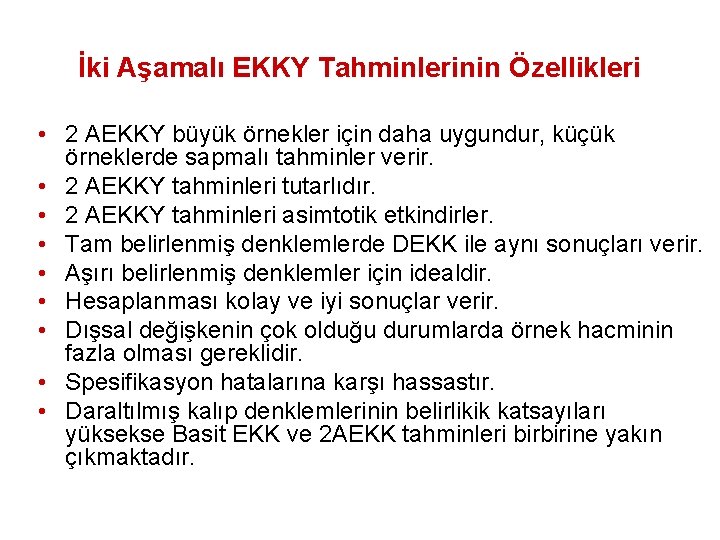 İki Aşamalı EKKY Tahminlerinin Özellikleri

• 2 AEKKY büyük örnekler için daha uygundur, küçük örneklerde sapmalı tahminler verir.
• 2 AEKKY tahminleri tutarlıdır.
• 2 AEKKY tahminleri asimtotik etkindirler.
• Tam belirlenmiş denklemlerde DEKK ile aynı sonuçları verir.
• Aşırı belirlenmiş denklemler için idealdir.
• Hesaplanması kolay ve iyi sonuçlar verir.
• Dışsal değişkenin çok olduğu durumlarda örnek hacminin fazla olması gereklidir.
• Spesifikasyon hatalarına karşı hassastır.
• Daraltılmış kalıp denklemlerinin belirlikik katsayıları yüksekse Basit EKK ve 2AEKK tahminleri birbirine yakın çıkmaktadır.